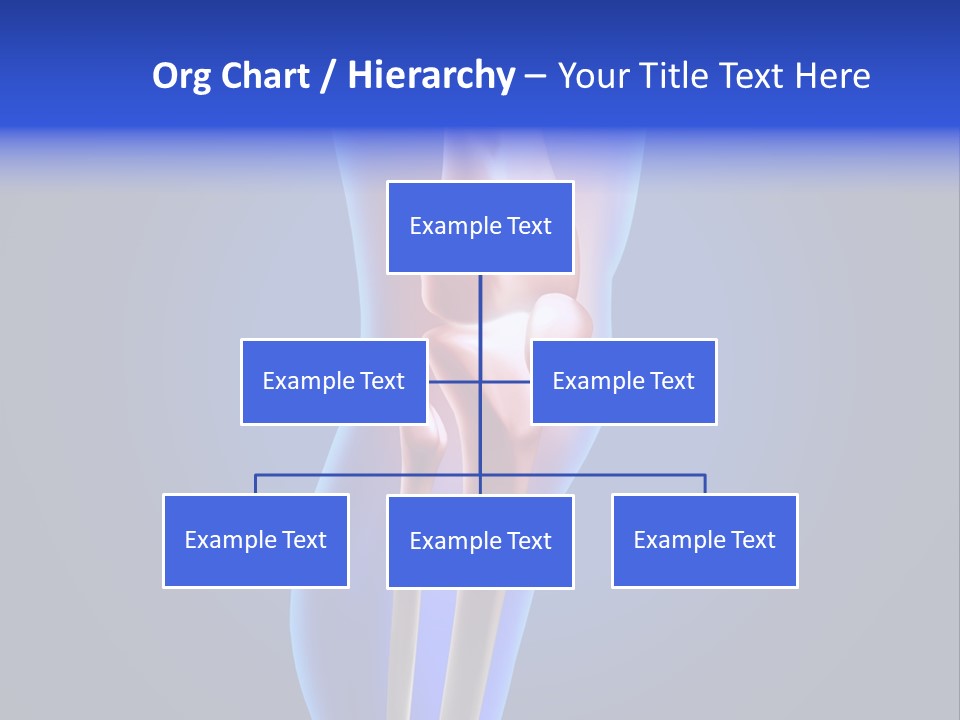 Org Chart / Hierarchy – Your Title Text Here

Example Text

Example Text

Example Text

Example Text

Example Text

Example Text